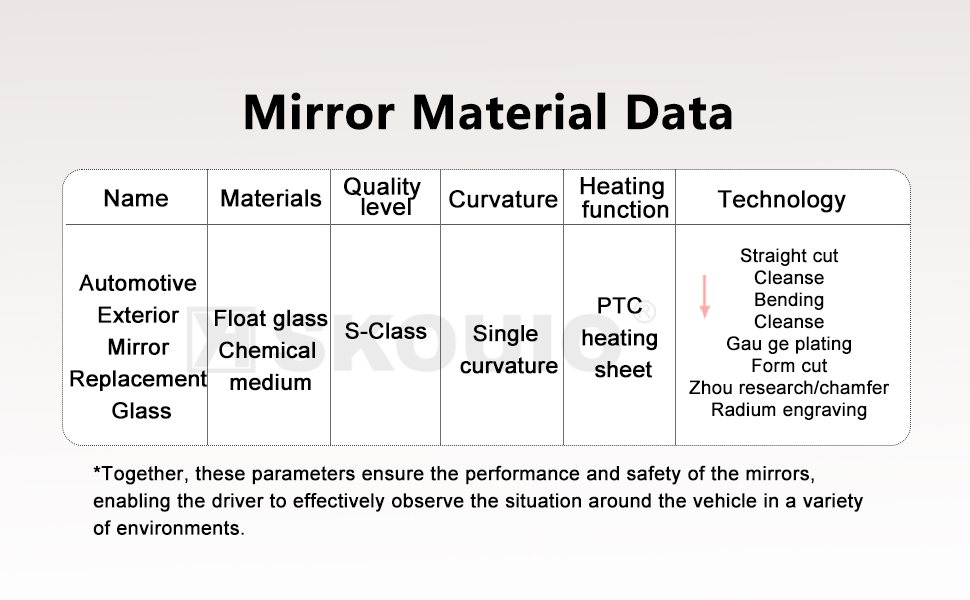 Mirror Material Data

| Name | Materials | Quality level | Curvature | Heating function | Technology |
|---|---|---|---|---|---|
| Automotive Exterior Mirror Replacement Glass | Float glass Chemical medium | S-Class | Single curvature | PTC heating sheet | Straight cut Cleanse Bending Cleanse Gau ge plating Form cut Zhou research/chamfer Radium engraving |

SKOUIO®

*Together, these parameters ensure the performance and safety of the mirrors, enabling the driver to effectively observe the situation around the vehicle in a variety of environments.